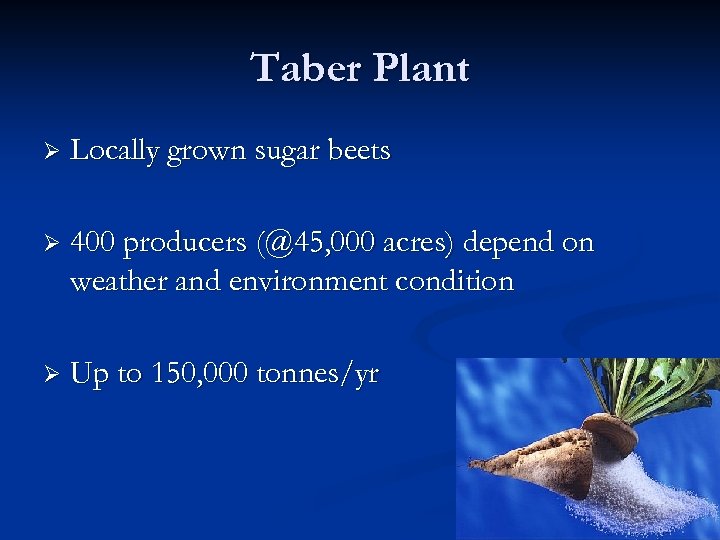 Taber Plant

➢ Locally grown sugar beets

➢ 400 producers (@45,000 acres) depend on weather and environment condition

➢ Up to 150,000 tonnes/yr